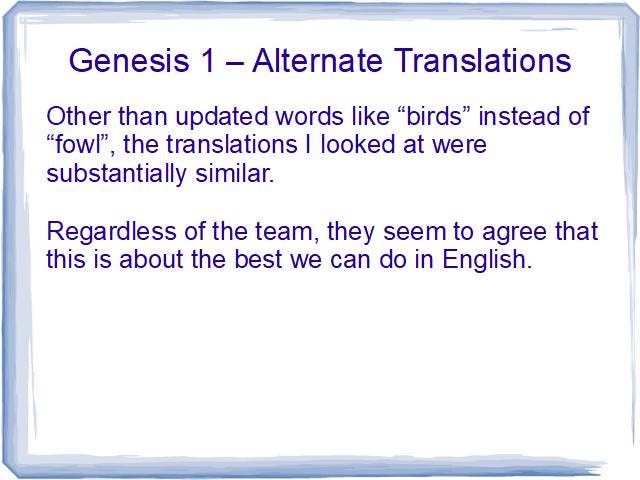 Genesis 1 – Alternate Translations

Other than updated words like “birds” instead of “fowl”, the translations I looked at were substantially similar.

Regardless of the team, they seem to agree that this is about the best we can do in English.